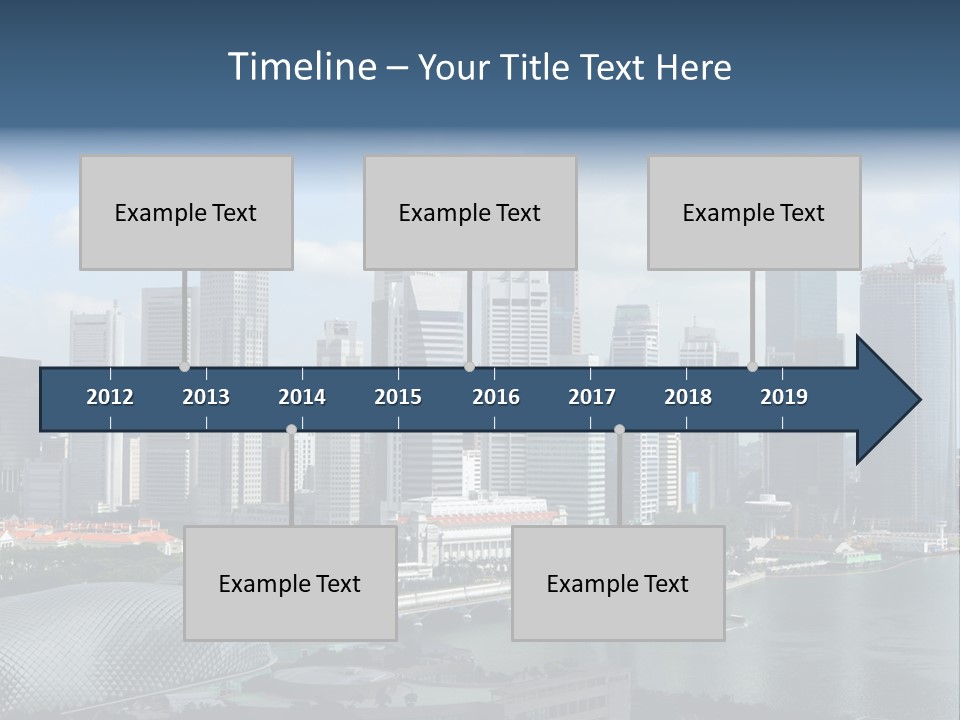 Timeline – Your Title Text Here

Example Text

Example Text

Example Text

2012 2013 2014 2015 2016 2017 2018 2019

Example Text

Example Text